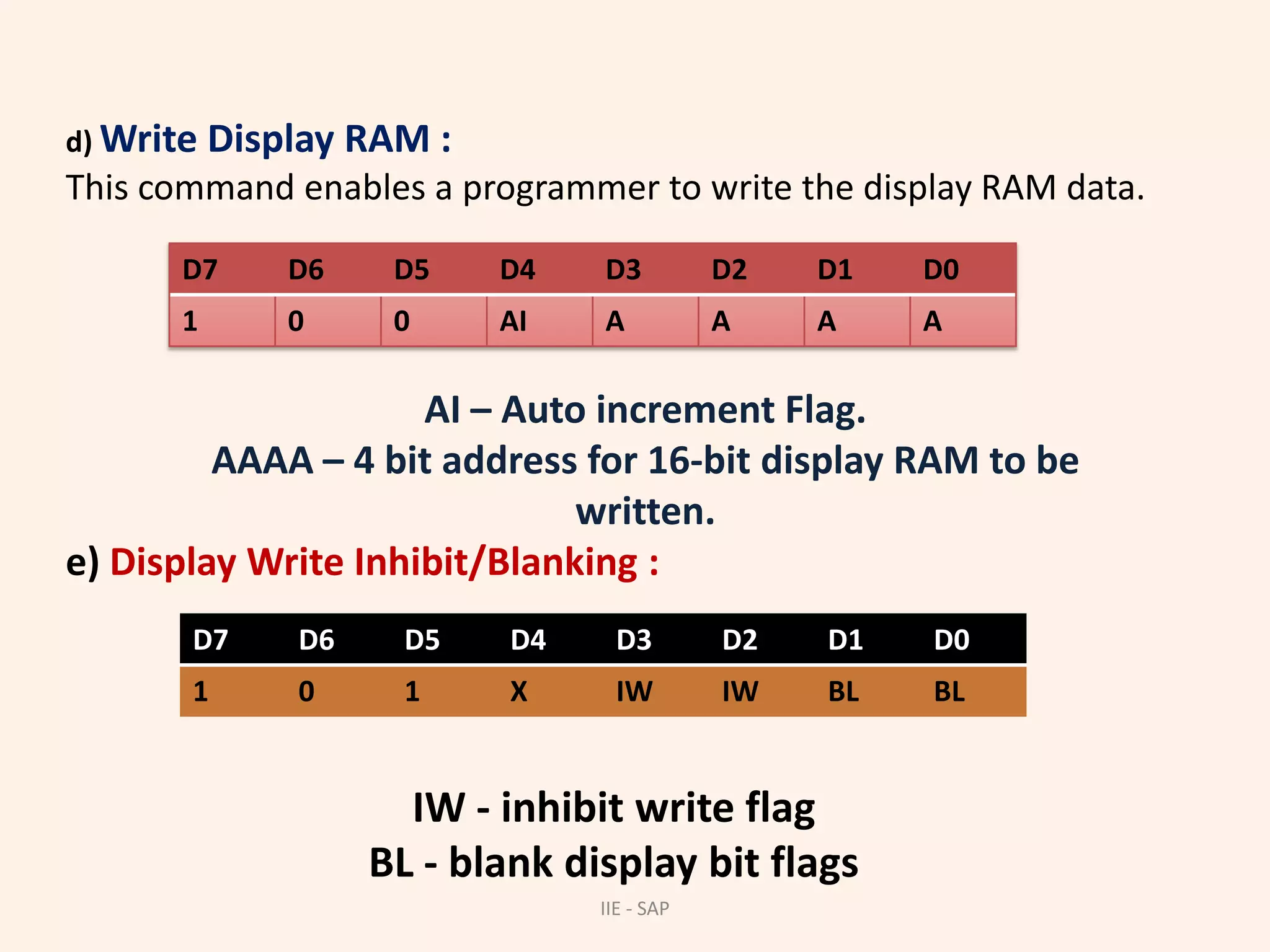 d) Write Display RAM :
This command enables a programmer to write the display RAM data.

| D7 | D6 | D5 | D4 | D3 | D2 | D1 | D0 |
|---|---|---|---|---|---|---|---|
| 1 | 0 | 0 | AI | A | A | A | A |

AI – Auto increment Flag.
AAAA – 4 bit address for 16-bit display RAM to be written.

e) Display Write Inhibit/Blanking :

| D7 | D6 | D5 | D4 | D3 | D2 | D1 | D0 |
|---|---|---|---|---|---|---|---|
| 1 | 0 | 1 | X | IW | IW | BL | BL |

IW - inhibit write flag
BL - blank display bit flags

IIE - SAP